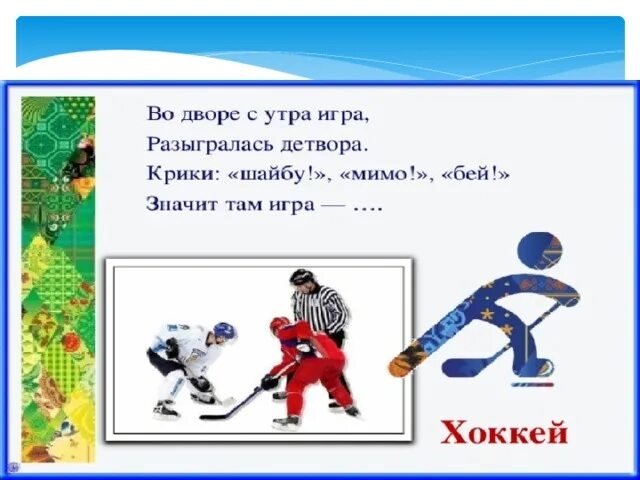 Во дворе с утра игра,
Разыгралась детвора.
Крики: «шайбу!», «мимо!», «бей!»
Значит там игра — ….

Хоккей